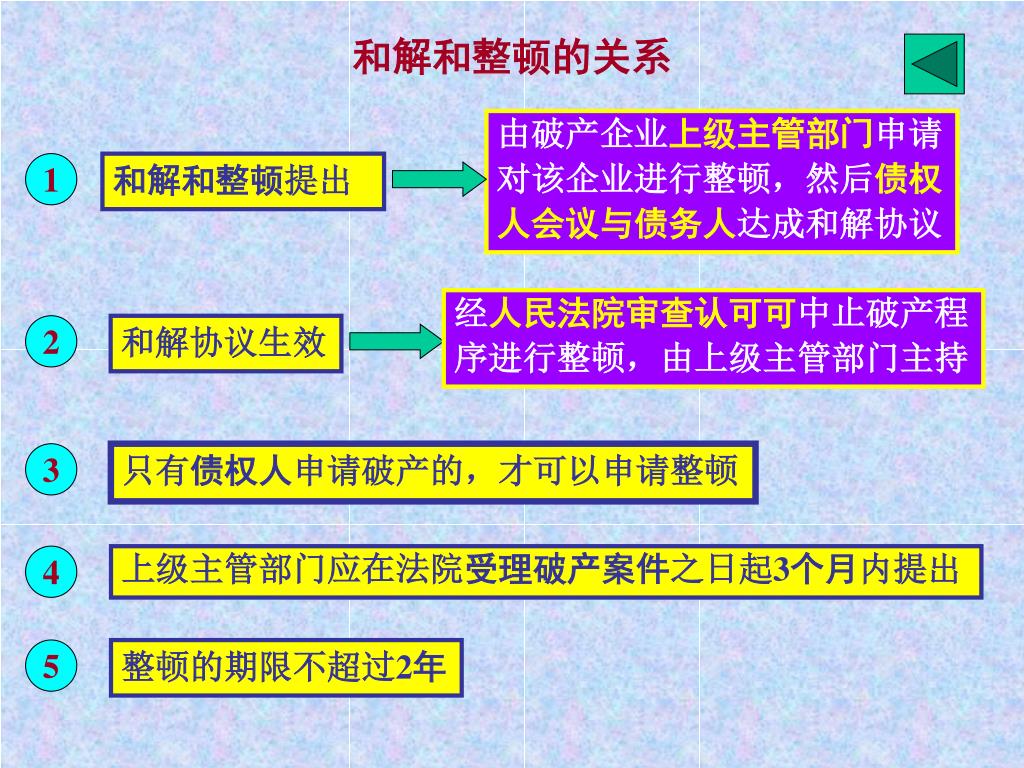 和解和整顿的关系

1

和解和整顿提出

由破产企业上级主管部门申请对该企业进行整顿，然后债权人会议与债务人达成和解协议

2

和解协议生效

经人民法院审查认可可中止破产程序进行整顿，由上级主管部门主持

3

只有债权人申请破产的，才可以申请整顿

4

上级主管部门应在法院受理破产案件之日起3个月内提出

5

整顿的期限不超过2年